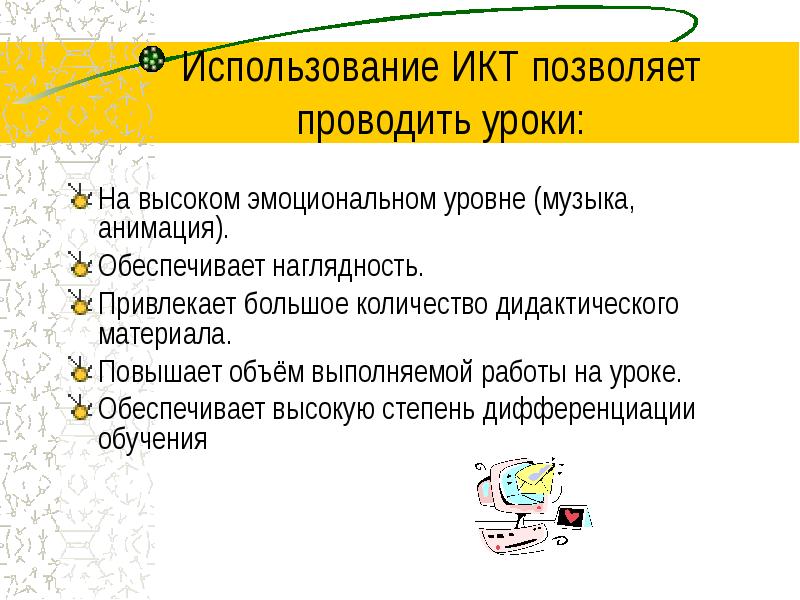 Использование ИКТ позволяет проводить уроки:

На высоком эмоциональном уровне (музыка, анимация).

Обеспечивает наглядность.

Привлекает большое количество дидактического материала.

Повышает объём выполняемой работы на уроке.

Обеспечивает высокую степень дифференциации обучения